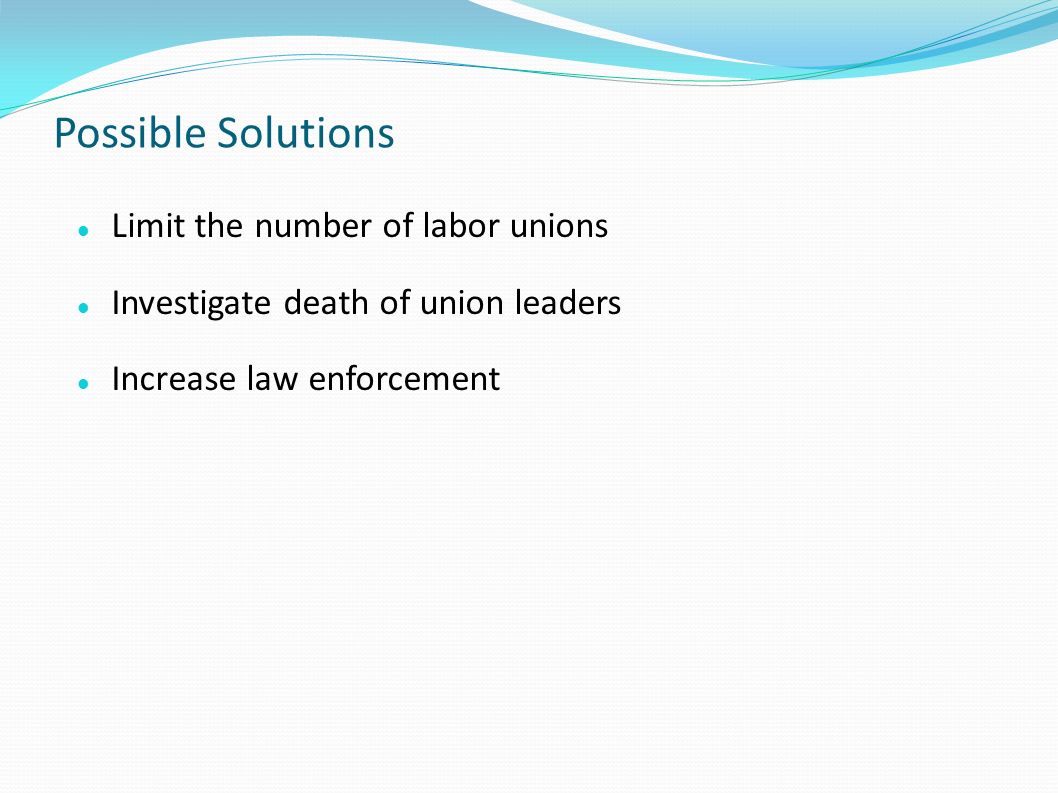 Possible Solutions

- Limit the number of labor unions
- Investigate death of union leaders
- Increase law enforcement